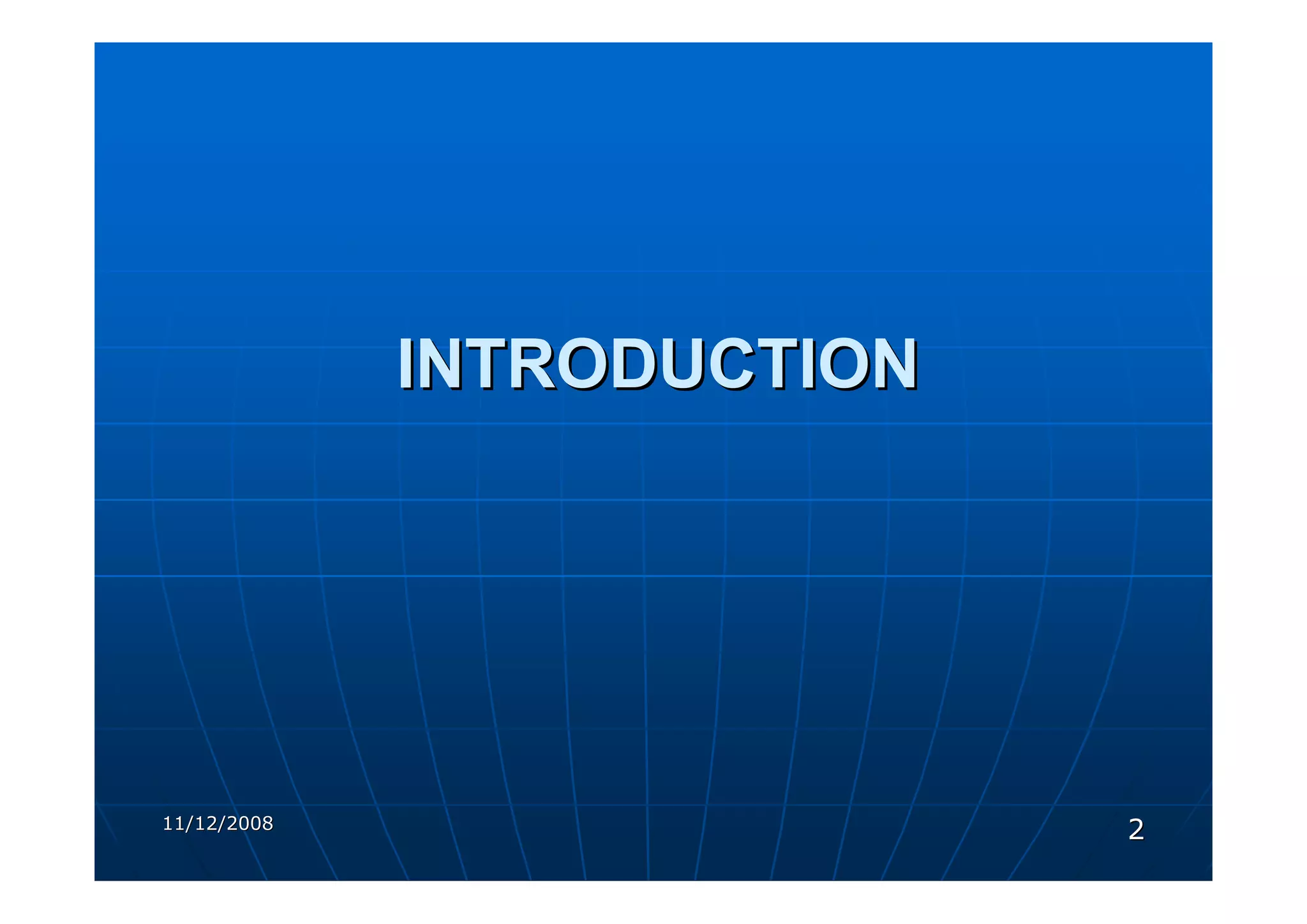 INTRODUCTION

11/12/2008

2